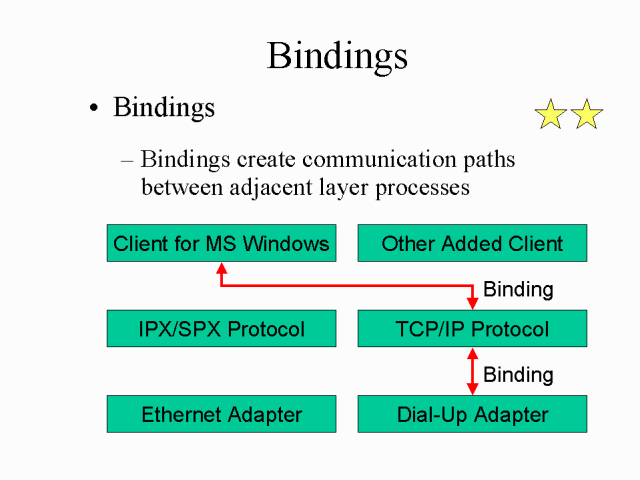 Bindings

• Bindings

– Bindings create communication paths between adjacent layer processes

Client for MS Windows

Other Added Client

Binding

IPX/SPX Protocol

TCP/IP Protocol

Binding

Ethernet Adapter

Dial-Up Adapter